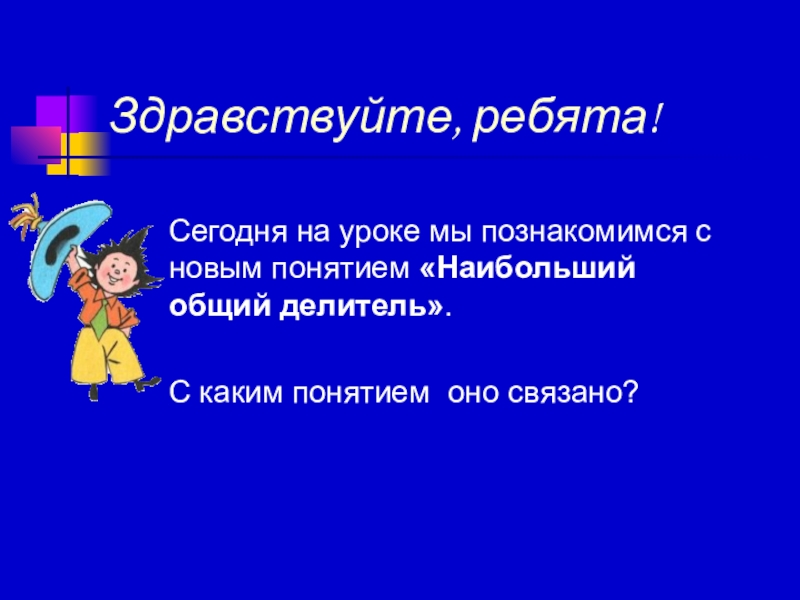 Здравствуйте, ребята!

Сегодня на уроке мы познакомимся с новым понятием «Наибольший общий делитель».

С каким понятием оно связано?